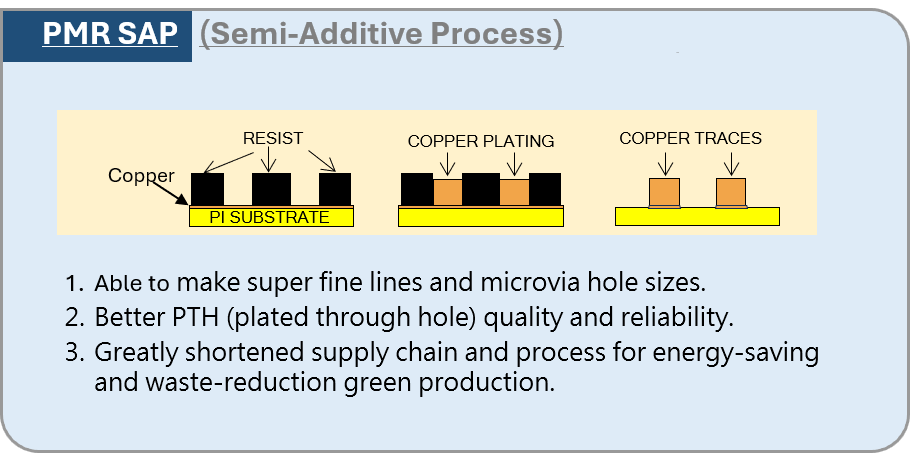 PMR SAP (Semi-Additive Process)

RESIST

Copper

PI SUBSTRATE

COPPER PLATING

COPPER TRACES

1. Able to make super fine lines and microvia hole sizes.
2. Better PTH (plated through hole) quality and reliability.
3. Greatly shortened supply chain and process for energy-saving and waste-reduction green production.